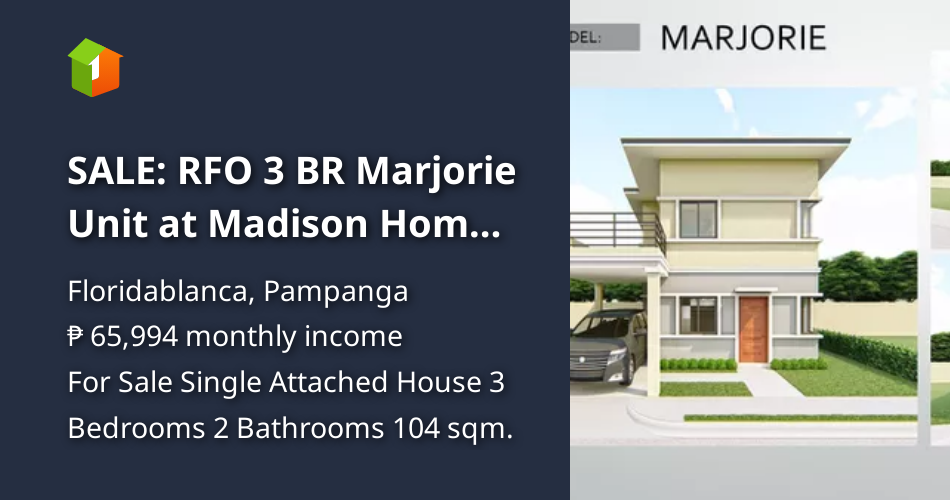 SALE: RFO 3 BR Marjorie Unit at Madison Hom...

Floridablanca, Pampanga
₱ 65,994 monthly income
For Sale Single Attached House 3 Bedrooms 2 Bathrooms 104 sqm.

DEL: MARJORIE